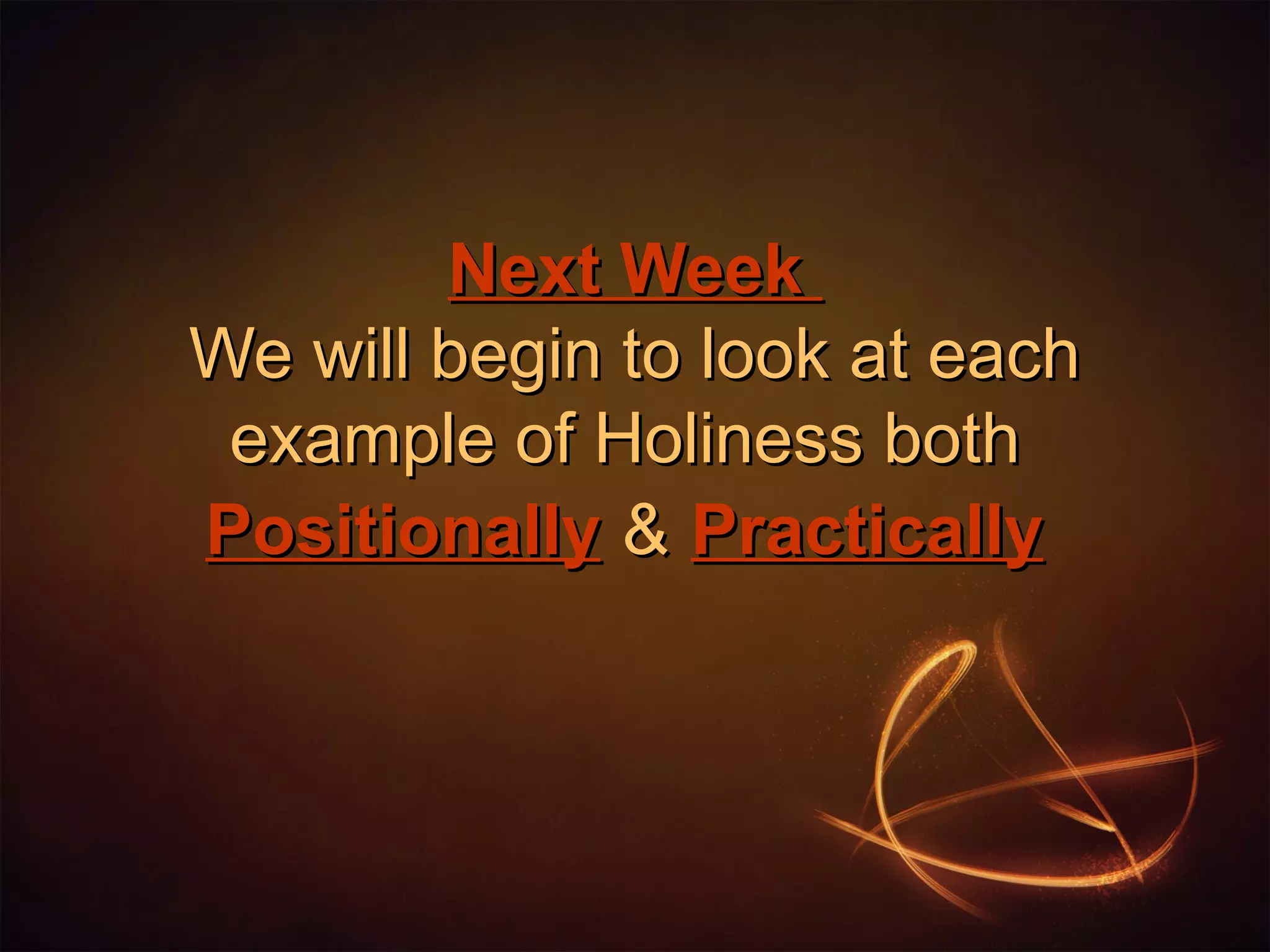 Next Week
We will begin to look at each example of Holiness both Positionally & Practically